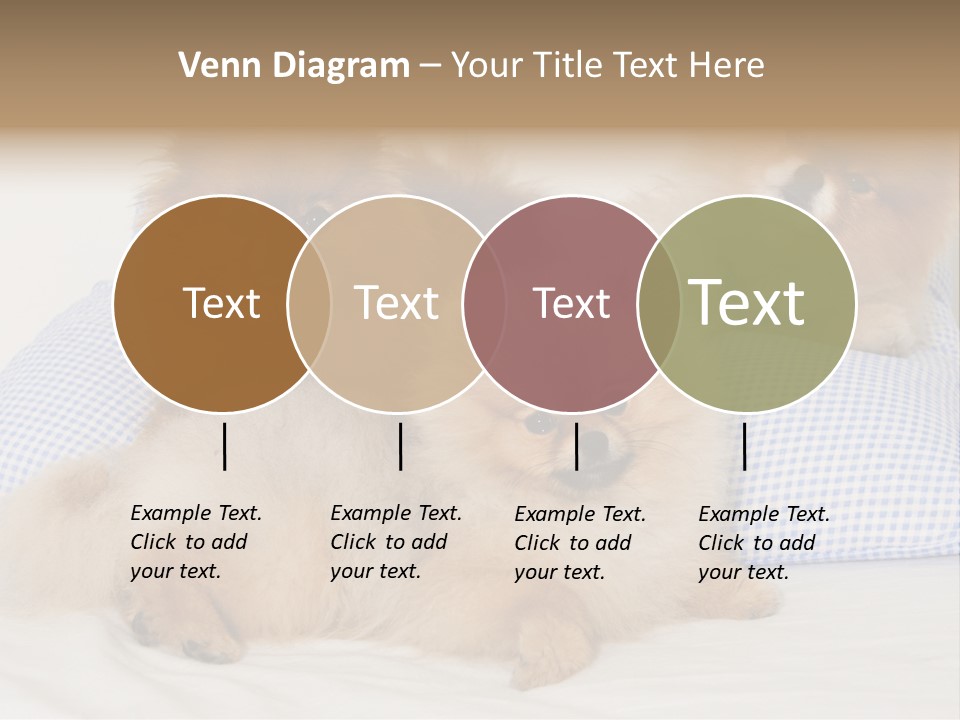 Venn Diagram – Your Title Text Here

Text

Text

Text

Text

Example Text. Click to add your text.

Example Text. Click to add your text.

Example Text. Click to add your text.

Example Text. Click to add your text.